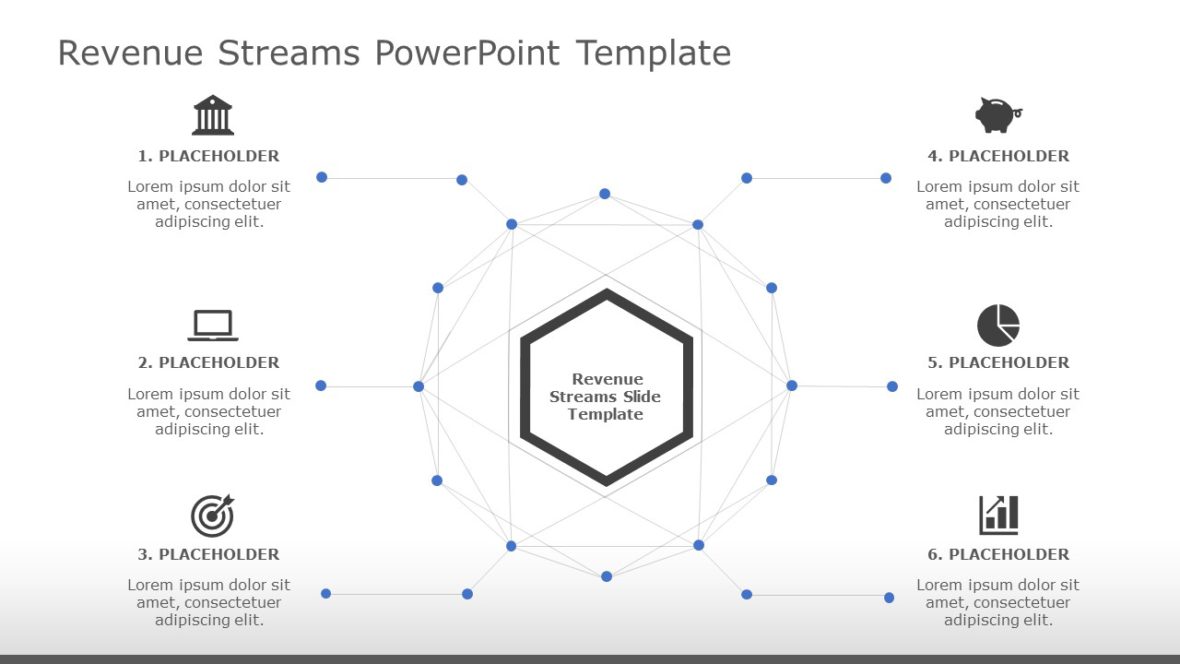 Revenue Streams PowerPoint Template

1. PLACEHOLDER

Lorem ipsum dolor sit amet, consectetuer adipiscing elit.

2. PLACEHOLDER

Lorem ipsum dolor sit amet, consectetuer adipiscing elit.

3. PLACEHOLDER

Lorem ipsum dolor sit amet, consectetuer adipiscing elit.

Revenue Streams Slide Template

4. PLACEHOLDER

Lorem ipsum dolor sit amet, consectetuer adipiscing elit.

5. PLACEHOLDER

Lorem ipsum dolor sit amet, consectetuer adipiscing elit.

6. PLACEHOLDER

Lorem ipsum dolor sit amet, consectetuer adipiscing elit.